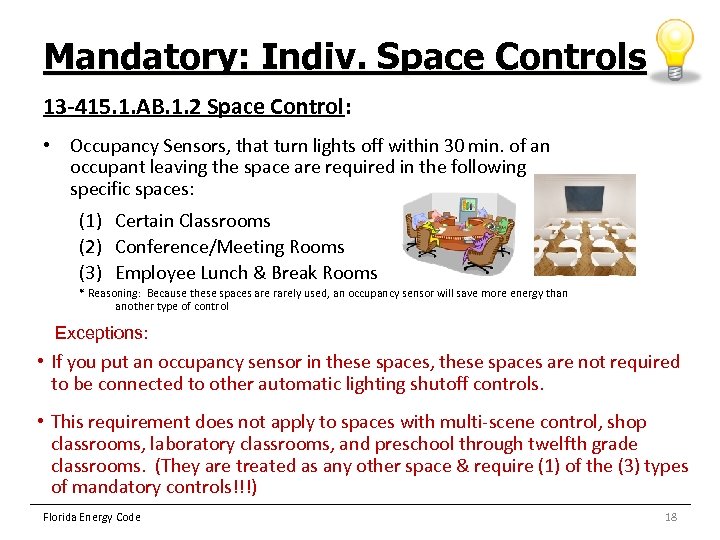 Mandatory: Indiv. Space Controls

13-415.1.AB.1.2 Space Control:

• Occupancy Sensors, that turn lights off within 30 min. of an occupant leaving the space are required in the following specific spaces:

(1) Certain Classrooms
(2) Conference/Meeting Rooms
(3) Employee Lunch & Break Rooms

* Reasoning: Because these spaces are rarely used, an occupancy sensor will save more energy than another type of control

Exceptions:

• If you put an occupancy sensor in these spaces, these spaces are not required to be connected to other automatic lighting shutoff controls.

• This requirement does not apply to spaces with multi-scene control, shop classrooms, laboratory classrooms, and preschool through twelfth grade classrooms. (They are treated as any other space & require (1) of the (3) types of mandatory controls!!!)

Florida Energy Code

18